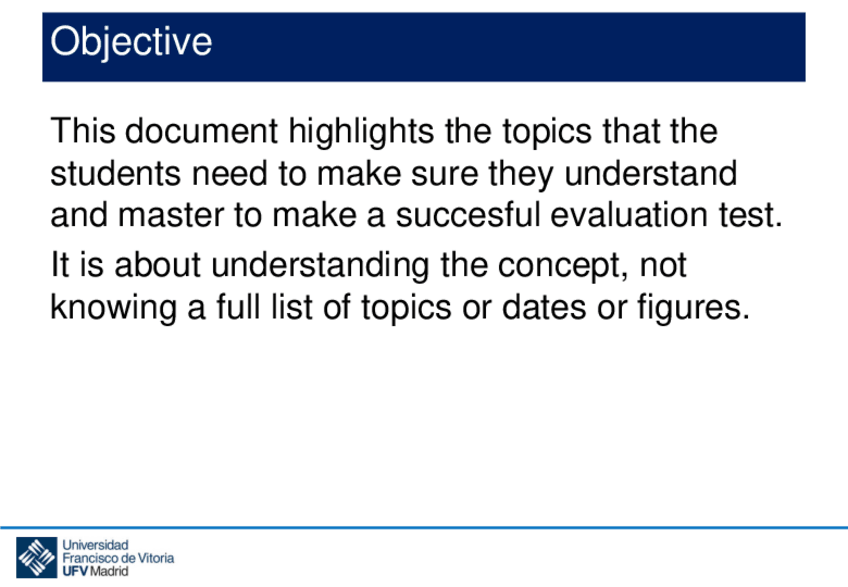 Objective

This document highlights the topics that the students need to make sure they understand and master to make a succesful evaluation test.

It is about understanding the concept, not knowing a full list of topics or dates or figures.

Universidad
Francisco de Vitoria
UFV Madrid